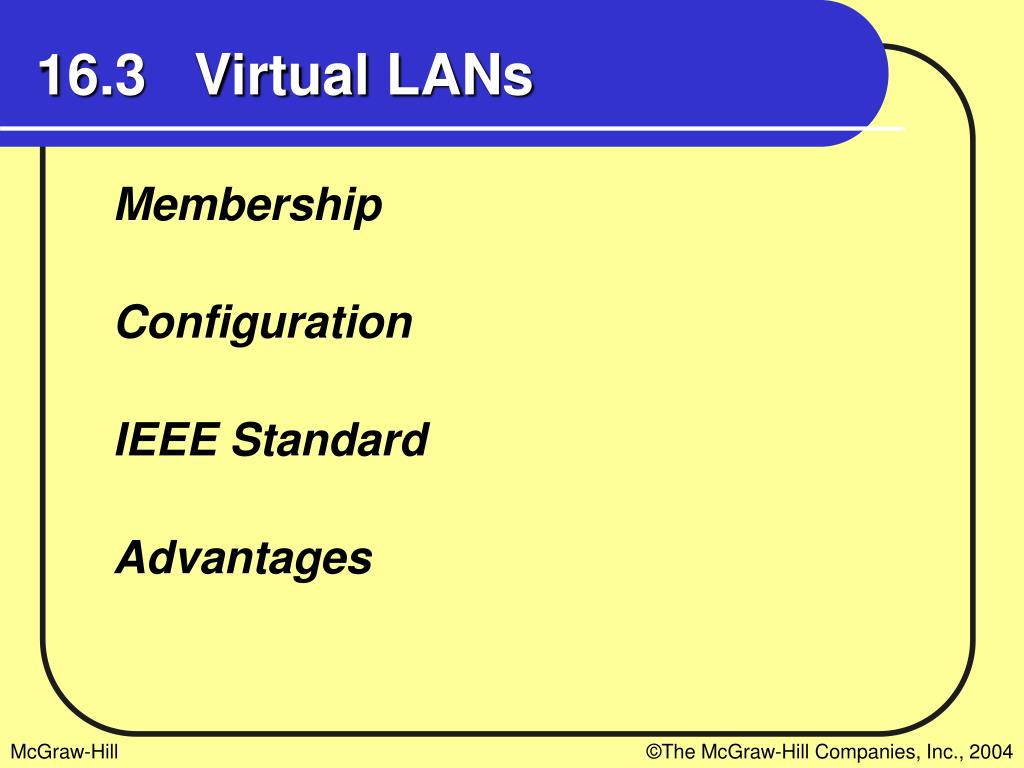 16.3 Virtual LANs

Membership

Configuration

IEEE Standard

Advantages

McGraw-Hill

©The McGraw-Hill Companies, Inc., 2004